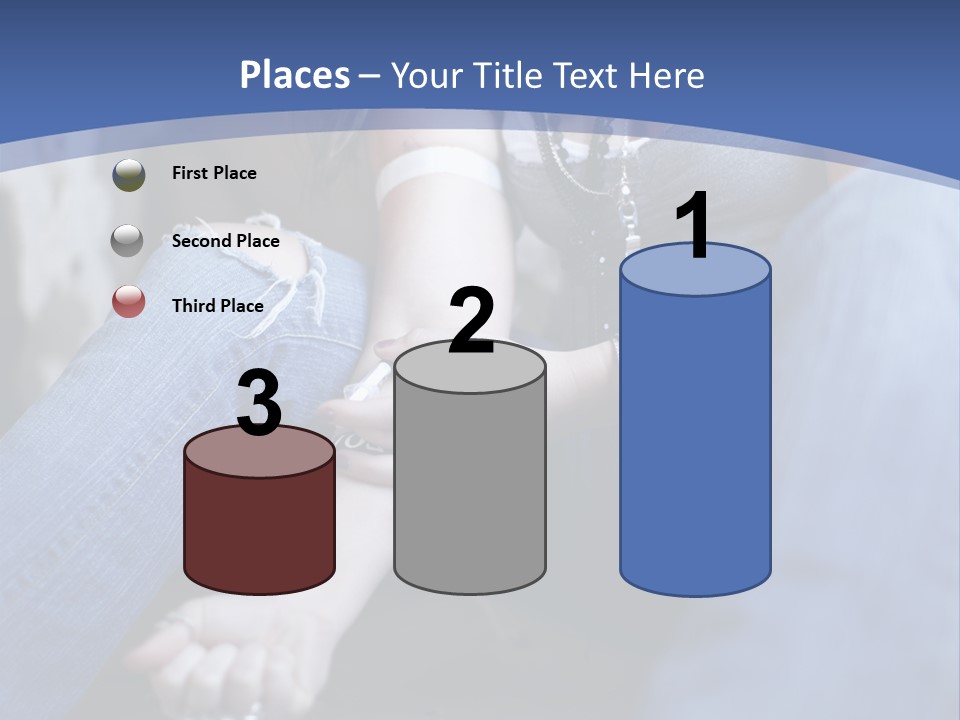 Places – Your Title Text Here

First Place

Second Place

Third Place

3

2

1